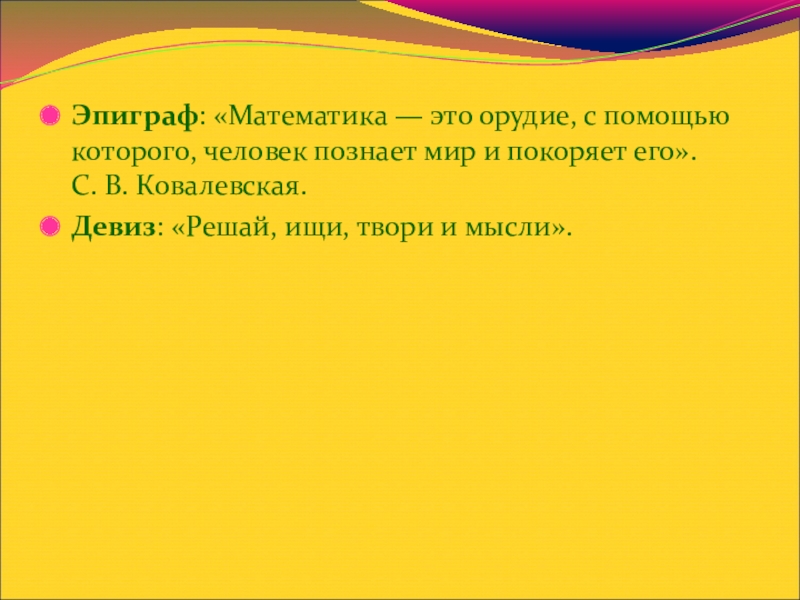 Эпиграф: «Математика — это орудие, с помощью которого, человек познает мир и покоряет его». С. В. Ковалевская.

Девиз: «Решай, ищи, твори и мысли».